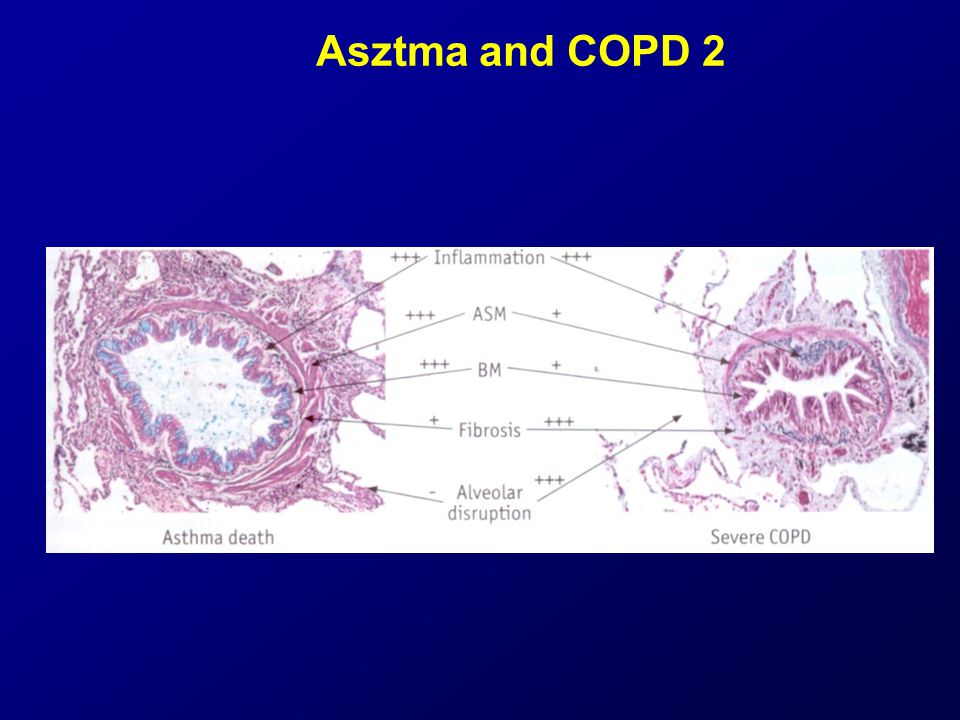 Asztma and COPD 2

+++ Inflammation +++

+++ ASM +

+++ BM +

+ Fibrosis +++

- Alveolar disruption +++

Asthma death

Severe COPD